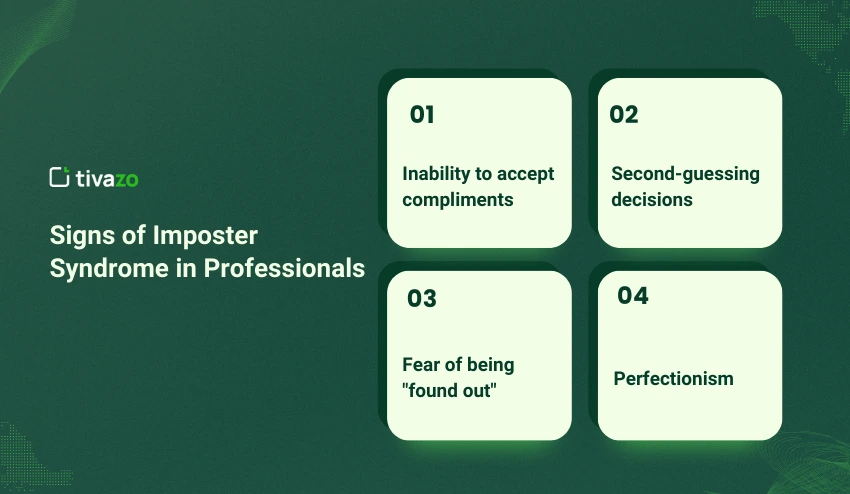 tivazo

Signs of Imposter Syndrome in Professionals

01

Inability to accept compliments

02

Second-guessing decisions

03

Fear of being "found out"

04

Perfectionism